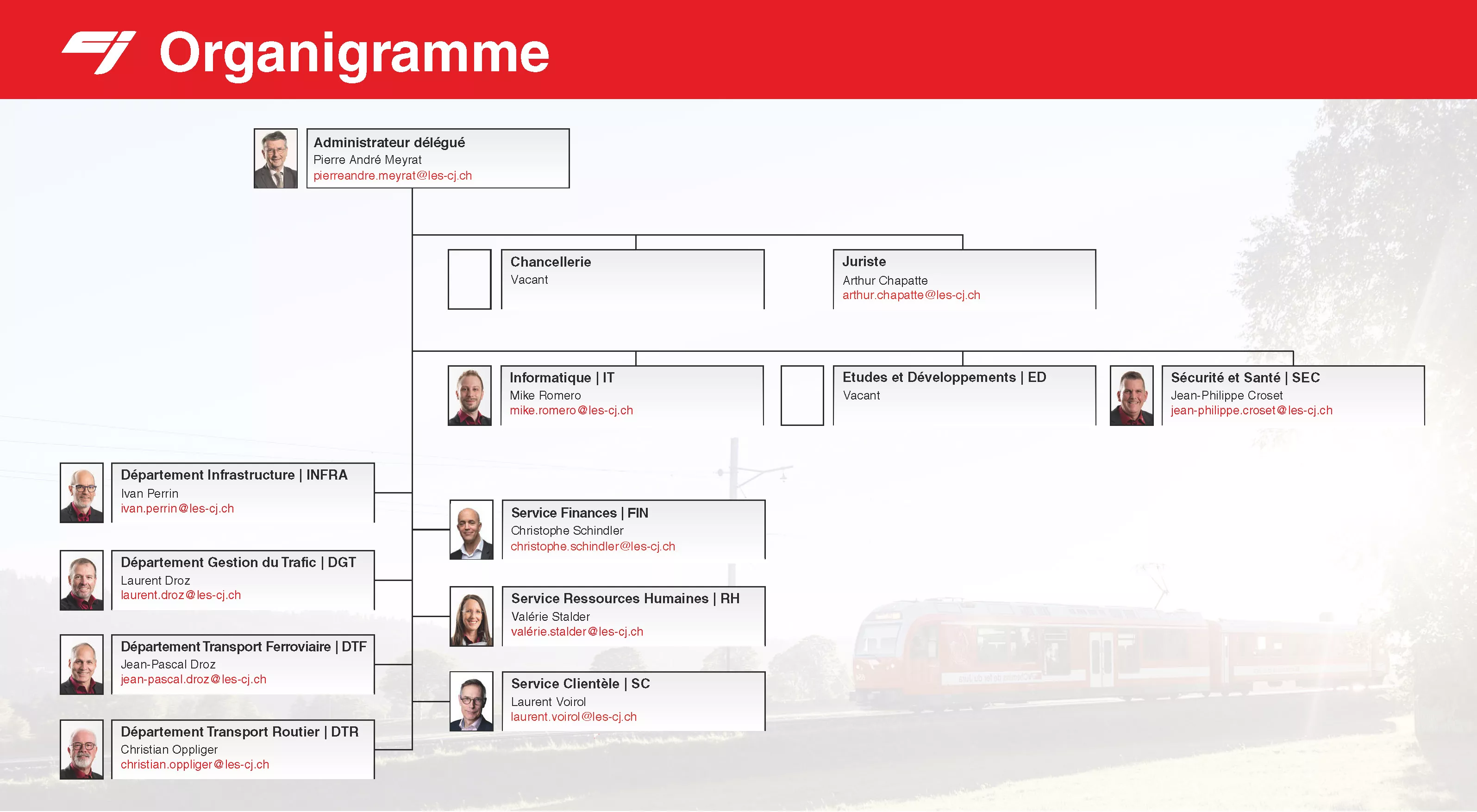 Organigramme

Administrateur délégué
Pierre André Meyrat
pierreandre.meyrat@les-cj.ch

Chancellerie
Vacant

Juriste
Arthur Chapatte
arthur.chapatte@les-cj.ch

Informatique | IT
Mike Romero
mike.romero@les-cj.ch

Etudes et Développements | ED
Vacant

Sécurité et Santé | SEC
Jean-Philippe Croset
jean-philippe.croset@les-cj.ch

Département Infrastructure | INFRA
Ivan Perrin
ivan.perrin@les-cj.ch

Département Gestion du Trafic | DGT
Laurent Droz
laurent.droz@les-cj.ch

Département Transport Ferroviaire | DTF
Jean-Pascal Droz
jean-pascal.droz@les-cj.ch

Département Transport Routier | DTR
Christian Oppliger
christian.oppliger@les-cj.ch

Service Finances | FIN
Christophe Schindler
christophe.schindler@les-cj.ch

Service Ressources Humaines | RH
Valérie Stalder
valérie.stalder@les-cj.ch

Service Clientèle | SC
Laurent Voirol
laurent.voirol@les-cj.ch